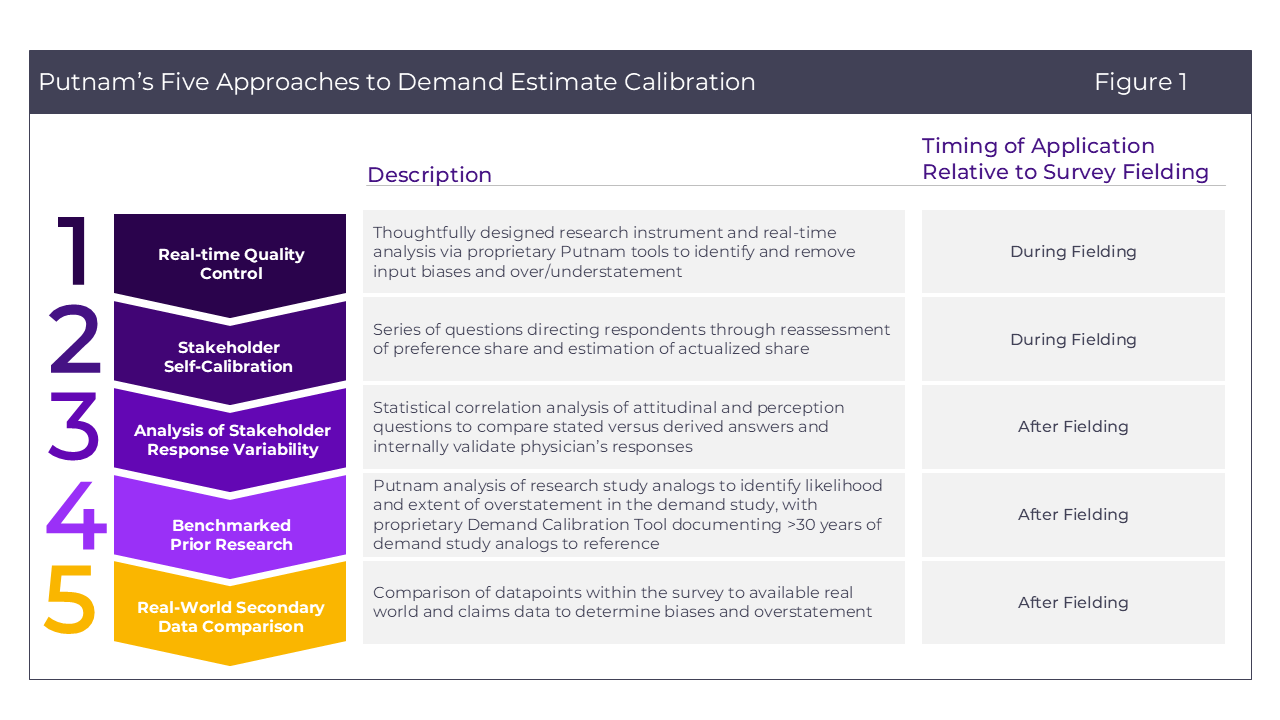 Putnam's Five Approaches to Demand Estimate Calibration

Figure 1

| | | Description | Timing of Application Relative to Survey Fielding |
|---|---|---|---|
| 1 | Real-time Quality Control | Thoughtfully designed research instrument and real-time analysis via proprietary Putnam tools to identify and remove input biases and over/understatement | During Fielding |
| 2 | Stakeholder Self-Calibration | Series of questions directing respondents through reassessment of preference share and estimation of actualized share | During Fielding |
| 3 | Analysis of Stakeholder Response Variability | Statistical correlation analysis of attitudinal and perception questions to compare stated versus derived answers and internally validate physician's responses | After Fielding |
| 4 | Benchmarked Prior Research | Putnam analysis of research study analogs to identify likelihood and extent of overstatement in the demand study, with proprietary Demand Calibration Tool documenting >30 years of demand study analogs to reference | After Fielding |
| 5 | Real-World Secondary Data Comparison | Comparison of datapoints within the survey to available real world and claims data to determine biases and overstatement | After Fielding |